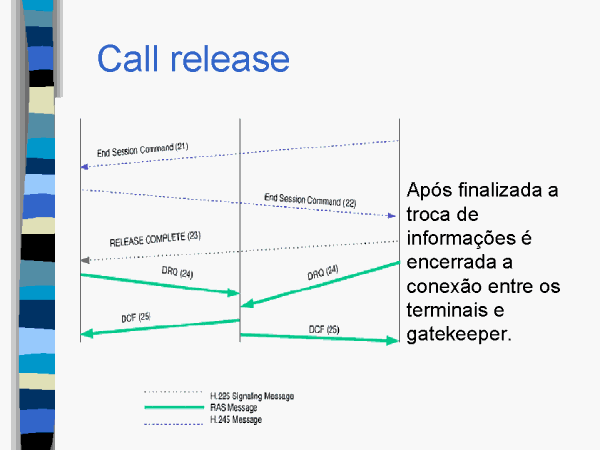 Call release

End Session Command (21)

End Session Command (22)

RELEASE COMPLETE (23)

DRQ (24)

DRQ (24)

DCF (25)

DCF (25)

Após finalizada a troca de informações é encerrada a conexão entre os terminais e gatekeeper.

H.225 Signaling Message
RAS Message
H.245 Message